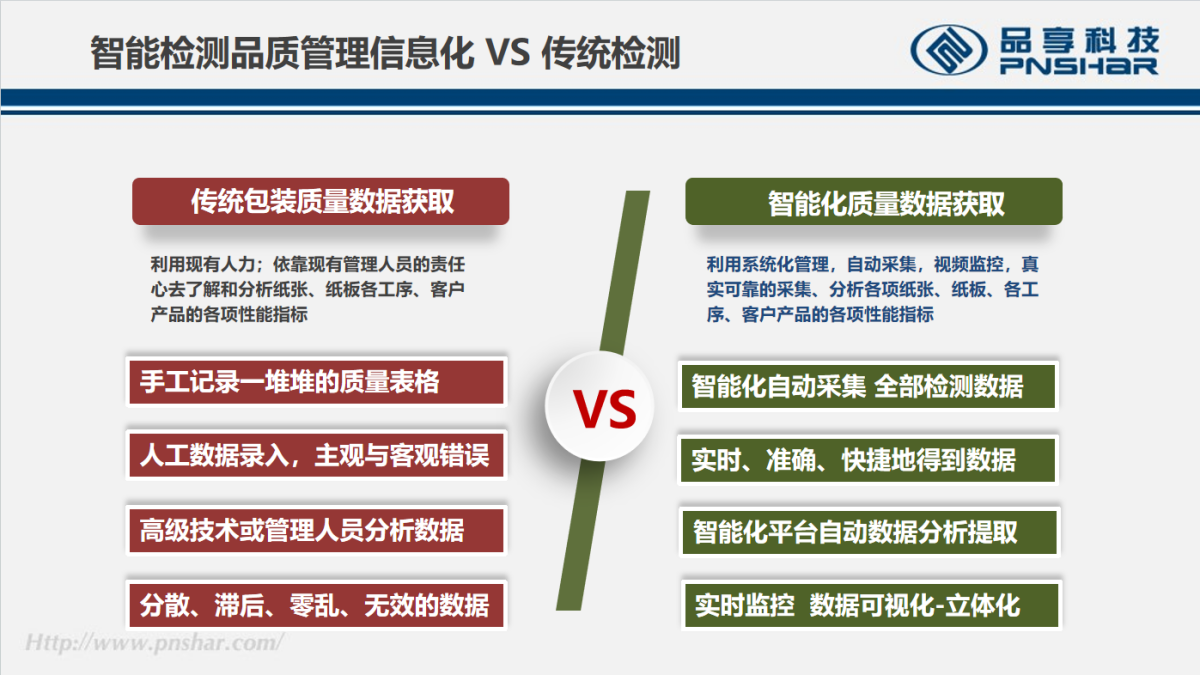 智能检测品质管理信息化 VS 传统检测

品享科技
PNSHAR

传统包装质量数据获取

利用现有人力；依靠现有管理人员的责任心去了解和分析纸张、纸板各工序、客户产品的各项性能指标

手工记录一堆堆的质量表格

人工数据录入，主观与客观错误

高级技术或管理人员分析数据

分散、滞后、零乱、无效的数据

VS

智能化质量数据获取

利用系统化管理，自动采集，视频监控，真实可靠的采集、分析各项纸张、纸板、各工序、客户产品的各项性能指标

智能化自动采集 全部检测数据

实时、准确、快捷地得到数据

智能化平台自动数据分析提取

实时监控 数据可视化-立体化

Http://www.pnshar.com/